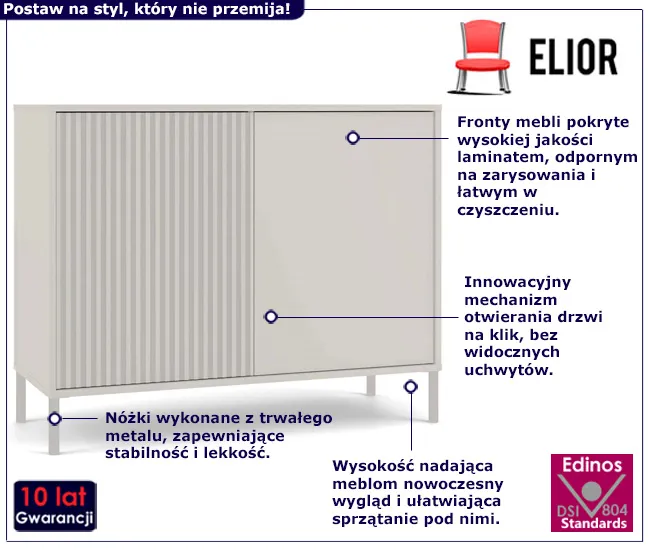 Postaw na styl, który nie przemija!

ELIOR

Fronty mebli pokryte wysokiej jakości laminatem, odpornym na zarysowania i łatwym w czyszczeniu.

Innowacyjny mechanizm otwierania drzwi na klik, bez widocznych uchwytów.

Nóżki wykonane z trwałego metalu, zapewniające stabilność i lekkość.

Wysokość nadająca meblom nowoczesny wygląd i ułatwiająca sprzątanie pod nimi.

10 lat Gwarancji

Edinos DSI 804 Standards